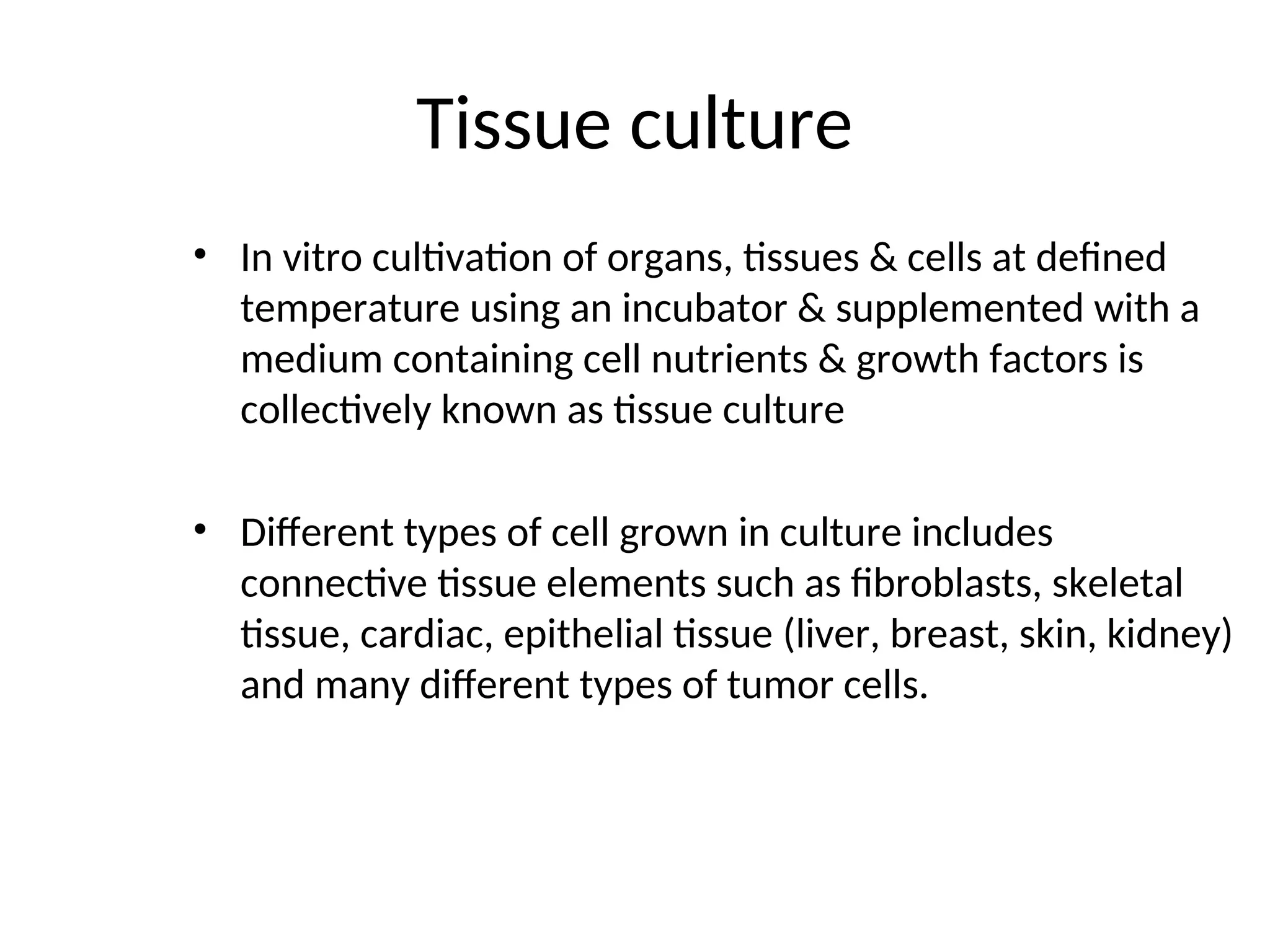 Tissue culture

• In vitro cultivation of organs, tissues & cells at defined temperature using an incubator & supplemented with a medium containing cell nutrients & growth factors is collectively known as tissue culture

• Different types of cell grown in culture includes connective tissue elements such as fibroblasts, skeletal tissue, cardiac, epithelial tissue (liver, breast, skin, kidney) and many different types of tumor cells.